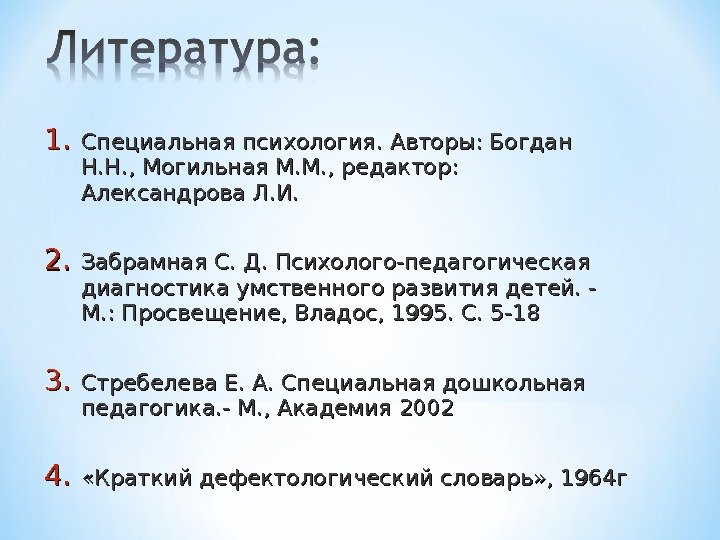 Литература:

1. Специальная психология. Авторы: Богдан Н.Н., Могильная М.М., редактор: Александрова Л.И.

2. Забрамная С. Д. Психолого-педагогическая диагностика умственного развития детей. - М.: Просвещение, Владос, 1995. С. 5-18

3. Стребелева Е. А. Специальная дошкольная педагогика.- М., Академия 2002

4. «Краткий дефектологический словарь», 1964г